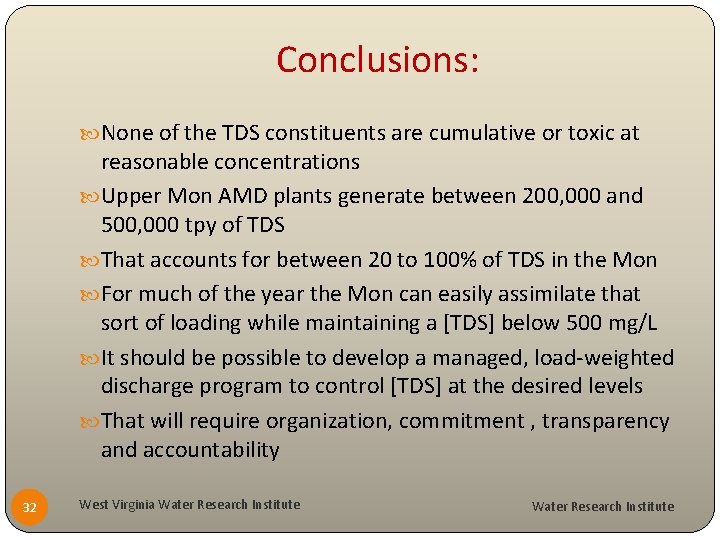 Conclusions:

None of the TDS constituents are cumulative or toxic at reasonable concentrations

Upper Mon AMD plants generate between 200,000 and 500,000 tpy of TDS

That accounts for between 20 to 100% of TDS in the Mon

For much of the year the Mon can easily assimilate that sort of loading while maintaining a [TDS] below 500 mg/L

It should be possible to develop a managed, load-weighted discharge program to control [TDS] at the desired levels

That will require organization, commitment , transparency and accountability

32

West Virginia Water Research Institute

Water Research Institute